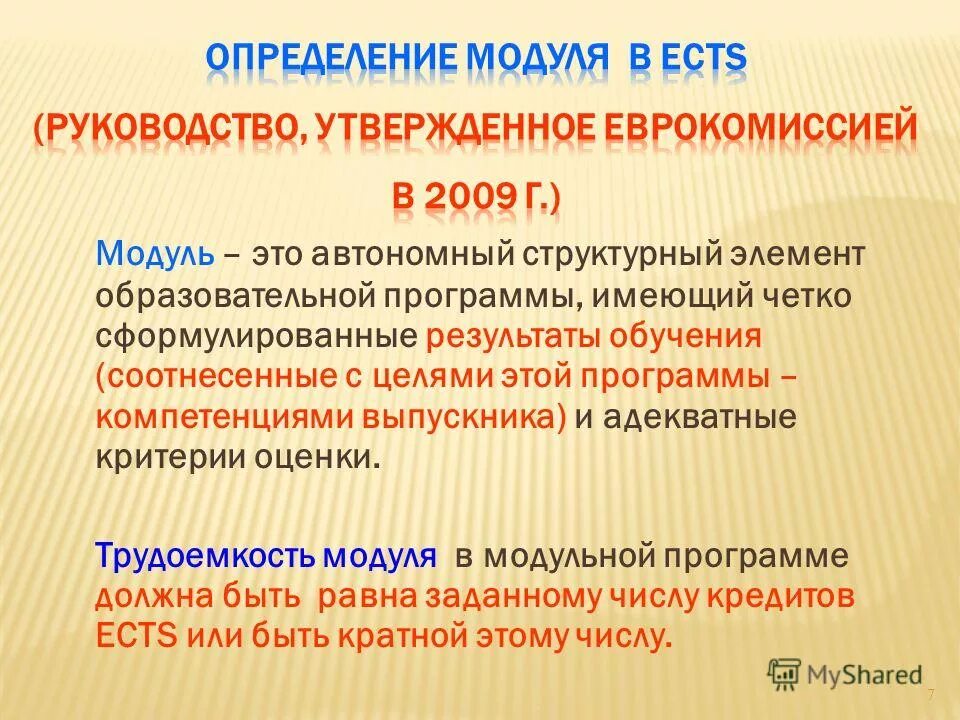 ОПРЕДЕЛЕНИЕ МОДУЛЯ В ECTS (РУКОВОДСТВО, УТВЕРЖДЕННОЕ ЕВРОКОМИССИЕЙ В 2009 Г.)

Модуль – это автономный структурный элемент образовательной программы, имеющий четко сформулированные результаты обучения (соотнесенные с целями этой программы – компетенциями выпускника) и адекватные критерии оценки.

Трудоемкость модуля в модульной программе должна быть равна заданному числу кредитов ECTS или быть кратной этому числу.

MyShared

7